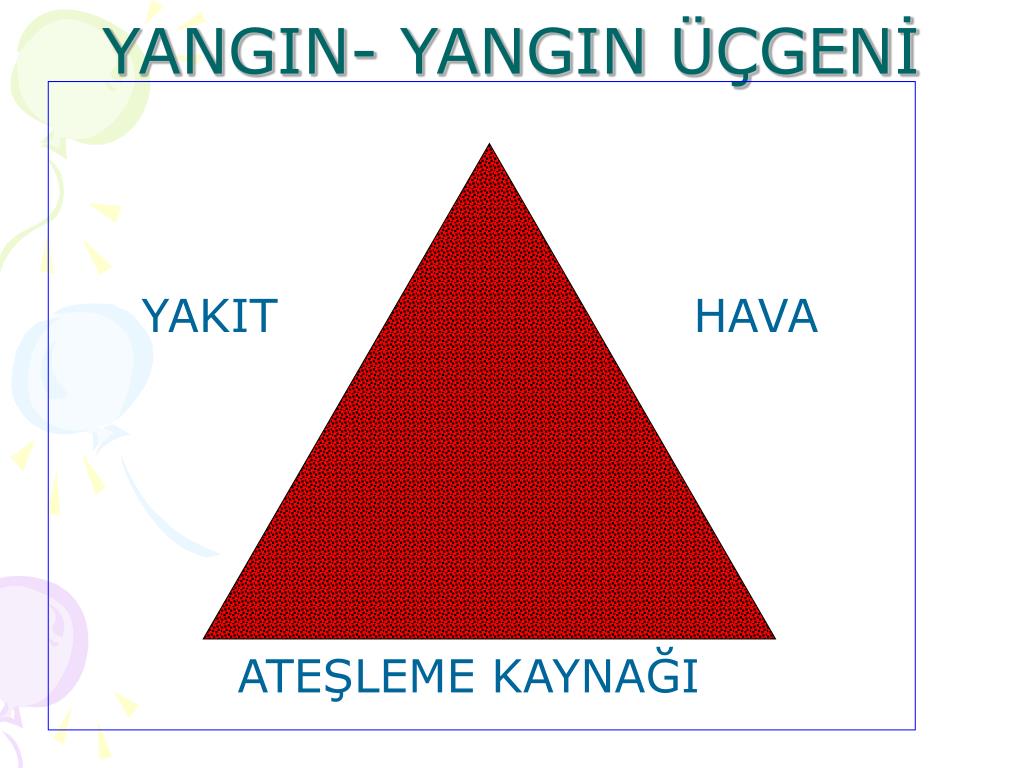 YANGIN- YANGIN ÜÇGENİ

YAKIT

HAVA

ATEŞLEME KAYNAĞI